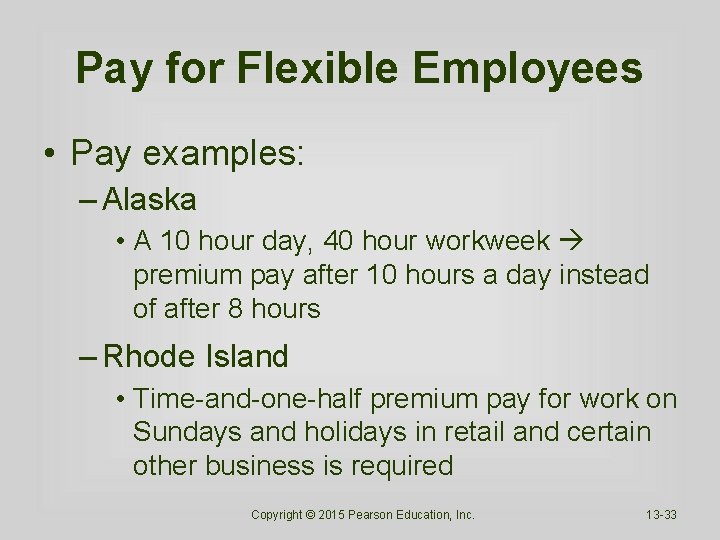 Pay for Flexible Employees

• Pay examples:

– Alaska

• A 10 hour day, 40 hour workweek → premium pay after 10 hours a day instead of after 8 hours

– Rhode Island

• Time-and-one-half premium pay for work on Sundays and holidays in retail and certain other business is required

Copyright © 2015 Pearson Education, Inc.

13-33